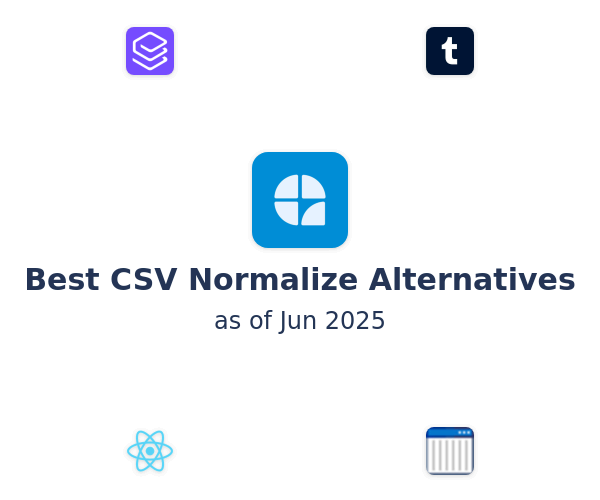 t

Best CSV Normalize Alternatives

as of Jun 2025